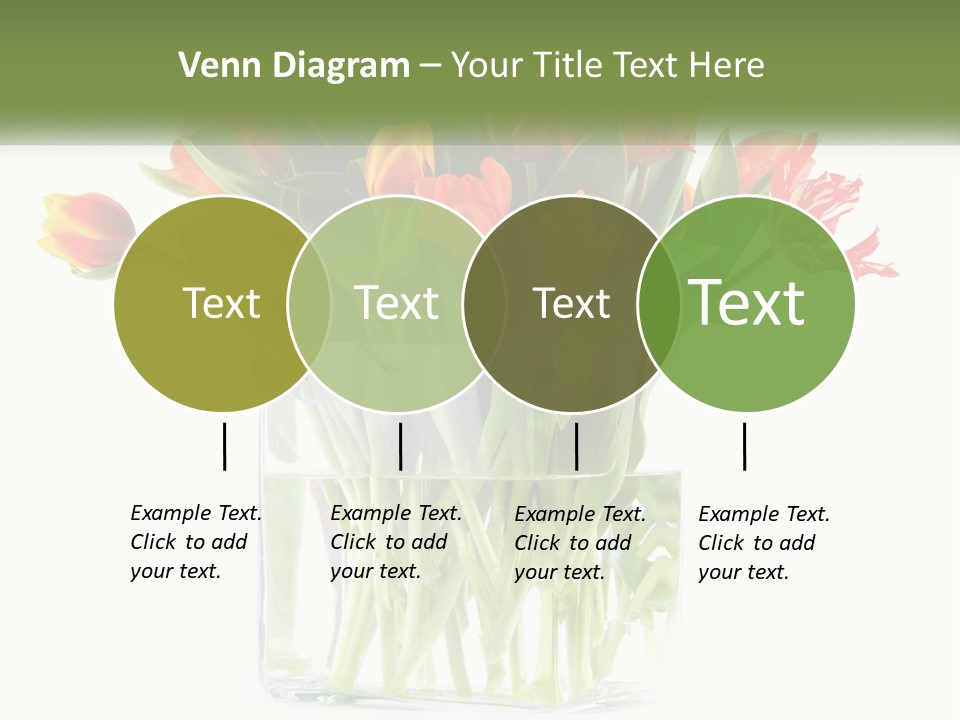 Venn Diagram – Your Title Text Here

Text

Text

Text

Text

Example Text. Click to add your text.

Example Text. Click to add your text.

Example Text. Click to add your text.

Example Text. Click to add your text.